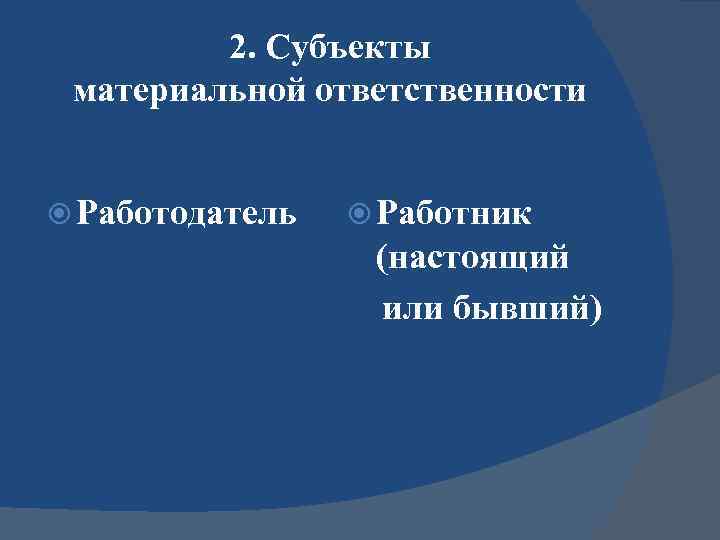 2. Субъекты материальной ответственности

Работодатель

Работник (настоящий или бывший)